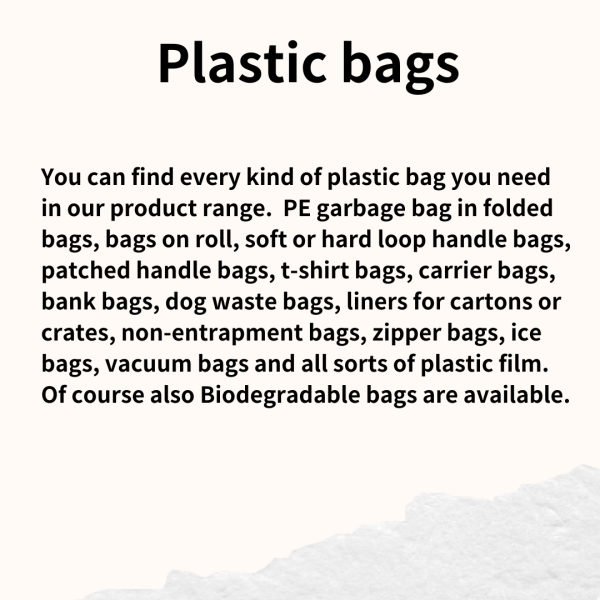 Plastic bags

You can find every kind of plastic bag you need in our product range.  PE garbage bag in folded bags, bags on roll, soft or hard loop handle bags, patched handle bags, t-shirt bags, carrier bags, bank bags, dog waste bags, liners for cartons or crates, non-entrapment bags, zipper bags, ice bags, vacuum bags and all sorts of plastic film. Of course also Biodegradable bags are available.